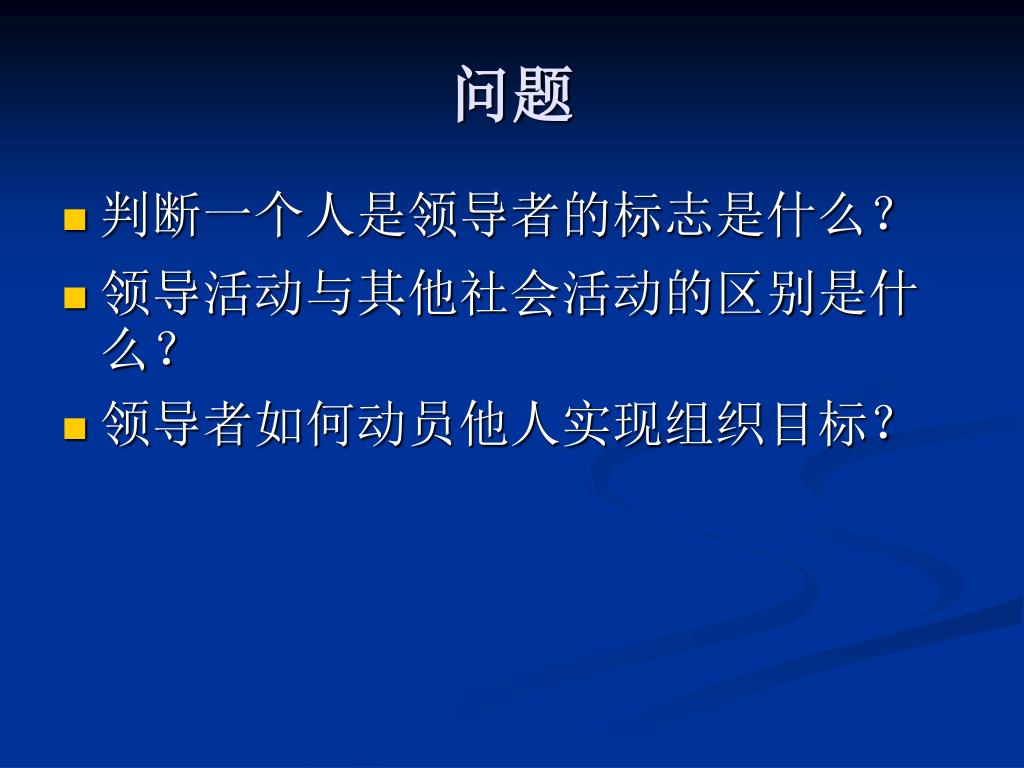 问题

判断一个人是领导者的标志是什么？

领导活动与其他社会活动的区别是什么？

领导者如何动员他人实现组织目标？